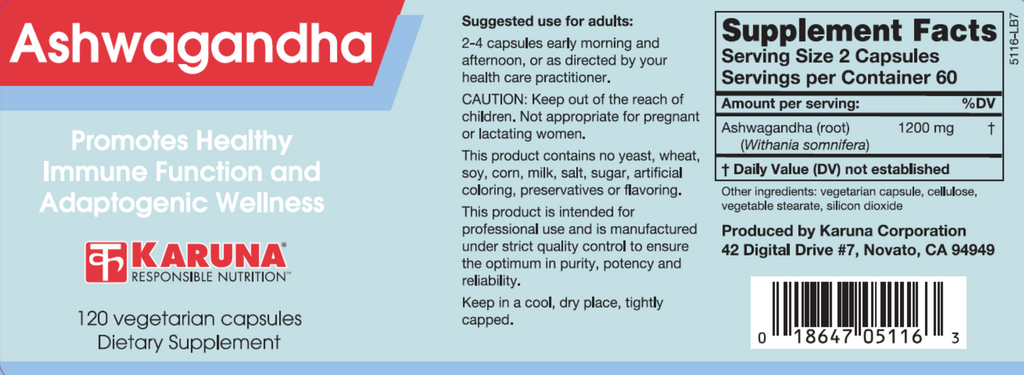 Ashwagandha

Promotes Healthy Immune Function and Adaptogenic Wellness

KARUNA®
RESPONSIBLE NUTRITION™

120 vegetarian capsules
Dietary Supplement

Suggested use for adults:
2-4 capsules early morning and afternoon, or as directed by your health care practitioner.

CAUTION: Keep out of the reach of children. Not appropriate for pregnant or lactating women.

This product contains no yeast, wheat, soy, corn, milk, salt, sugar, artificial coloring, preservatives or flavoring.

This product is intended for professional use and is manufactured under strict quality control to ensure the optimum in purity, potency and reliability.

Keep in a cool, dry place, tightly capped.

Supplement Facts
Serving Size 2 Capsules
Servings per Container 60

| Amount per serving: | | %DV |
|---|---|---|
| Ashwagandha (root) (Withania somnifera) | 1200 mg | † |

† Daily Value (DV) not established

Other ingredients: vegetarian capsule, cellulose, vegetable stearate, silicon dioxide

Produced by Karuna Corporation
42 Digital Drive #7, Novato, CA 94949

5116-LB7

0 18647 05116 3